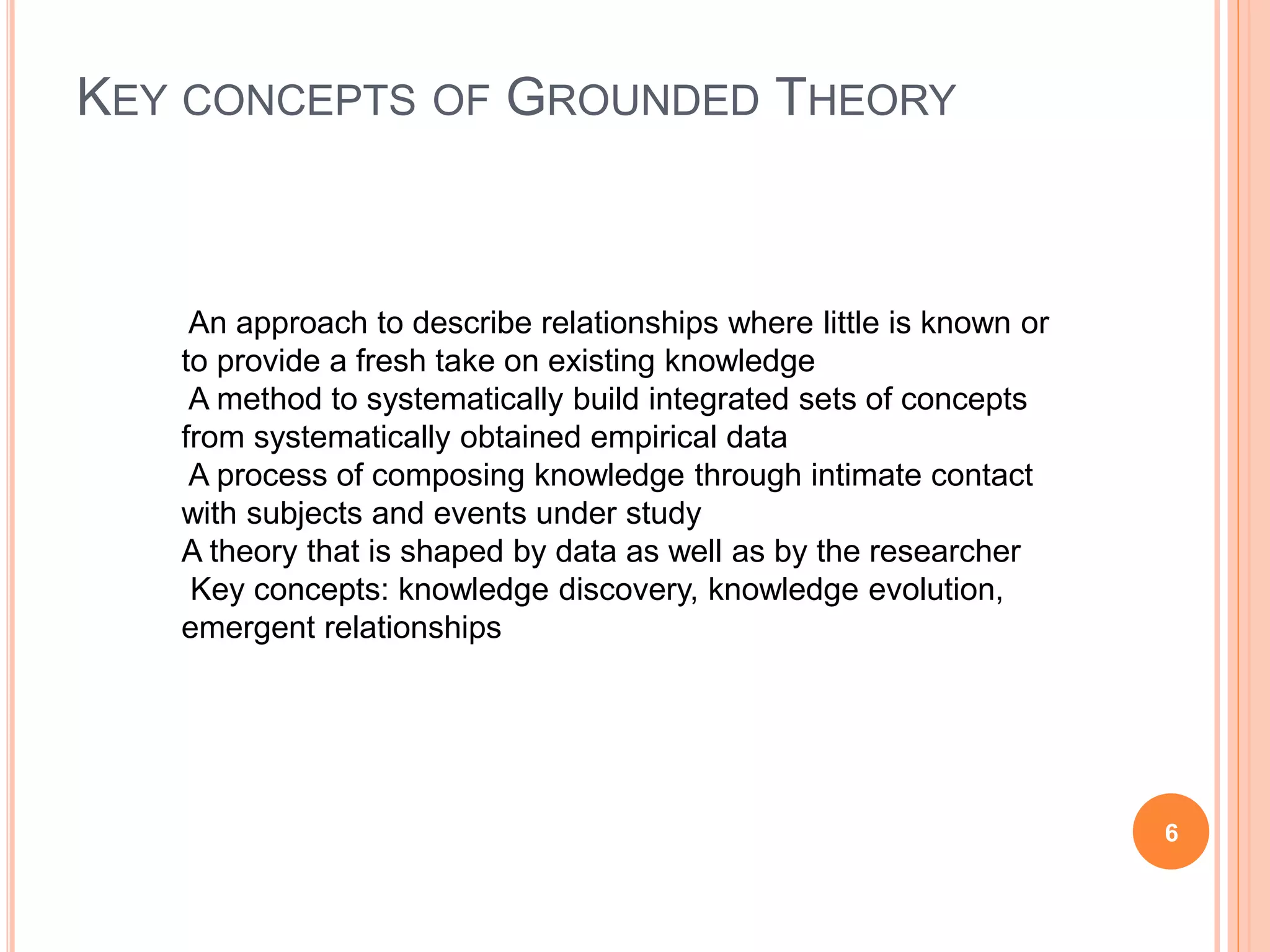 KEY CONCEPTS OF GROUNDED THEORY

An approach to describe relationships where little is known or to provide a fresh take on existing knowledge
A method to systematically build integrated sets of concepts from systematically obtained empirical data
A process of composing knowledge through intimate contact with subjects and events under study
A theory that is shaped by data as well as by the researcher
Key concepts: knowledge discovery, knowledge evolution, emergent relationships

6